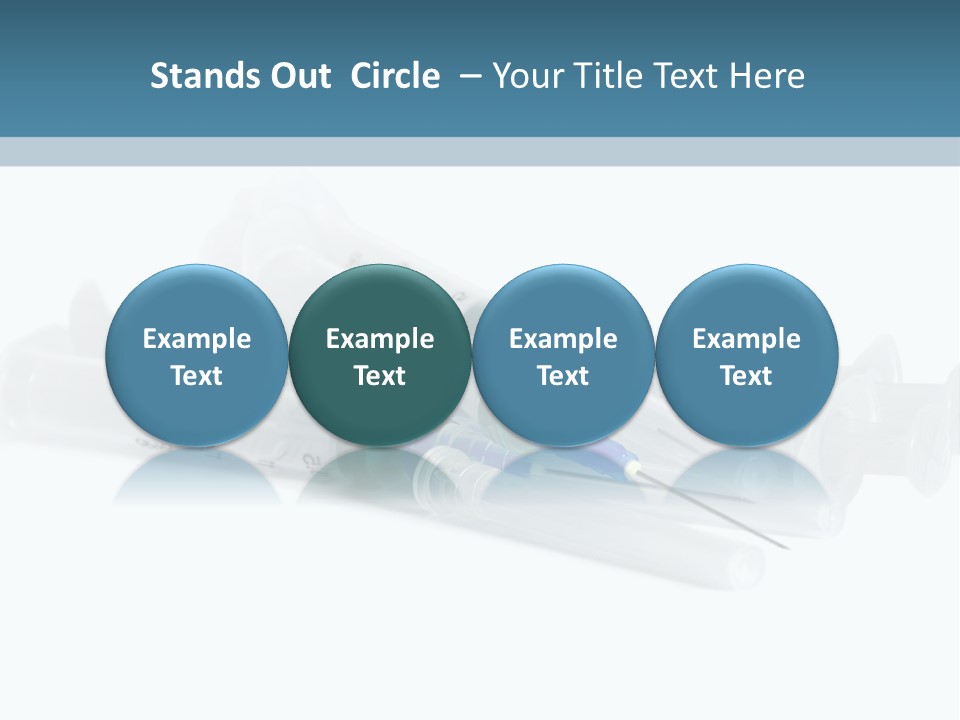 Stands Out Circle – Your Title Text Here

Example Text

Example Text

Example Text

Example Text